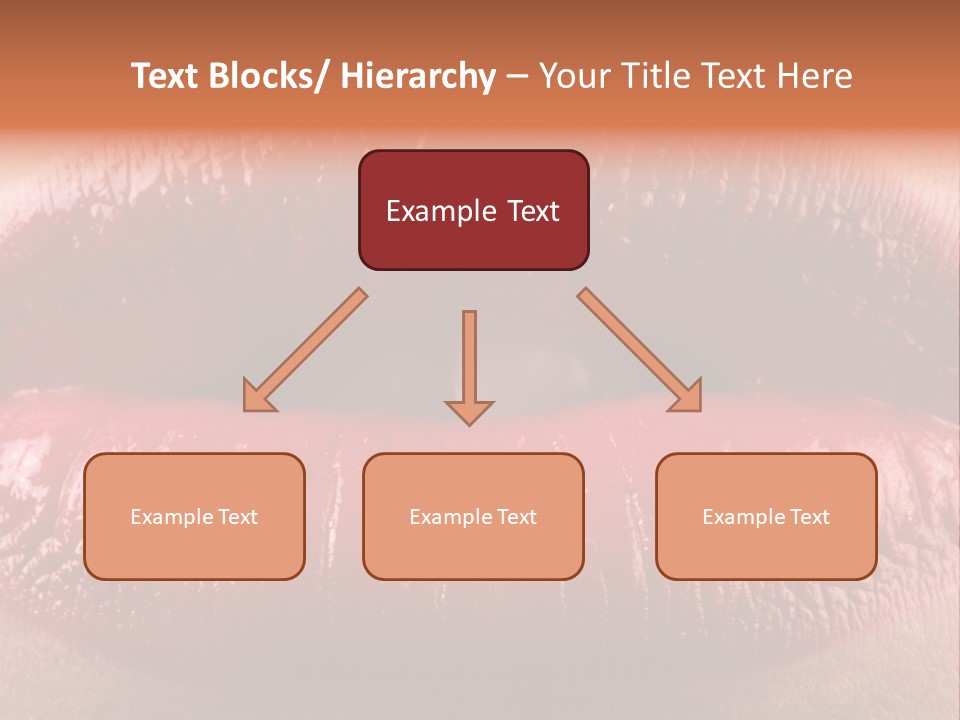 Text Blocks/ Hierarchy – Your Title Text Here

Example Text

Example Text

Example Text

Example Text